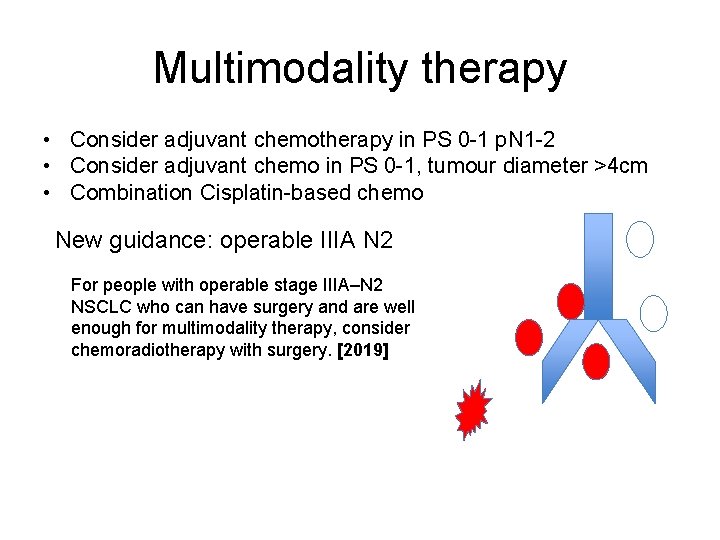 Multimodality therapy

• Consider adjuvant chemotherapy in PS 0-1 pN1-2
• Consider adjuvant chemo in PS 0-1, tumour diameter >4cm
• Combination Cisplatin-based chemo

New guidance: operable IIIA N2

For people with operable stage IIIA–N2 NSCLC who can have surgery and are well enough for multimodality therapy, consider chemoradiotherapy with surgery. [2019]